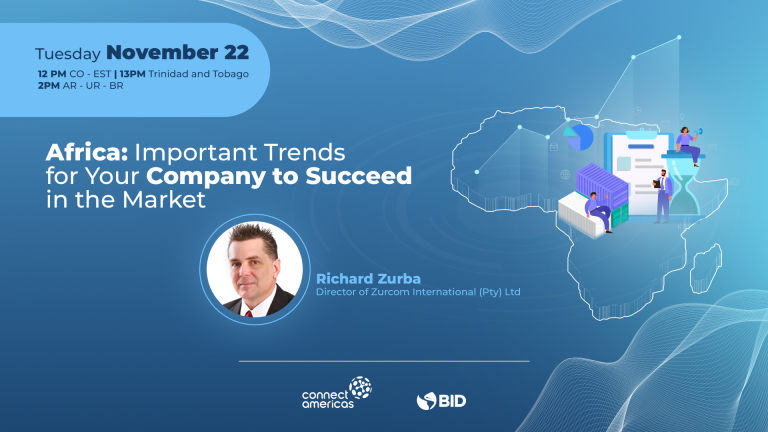 Tuesday November 22
12 PM CO - EST | 13PM Trinidad and Tobago
2PM AR - UR - BR

Africa: Important Trends for Your Company to Succeed in the Market

Richard Zurba
Director of Zurcom International (Pty) Ltd

connect americas

BID